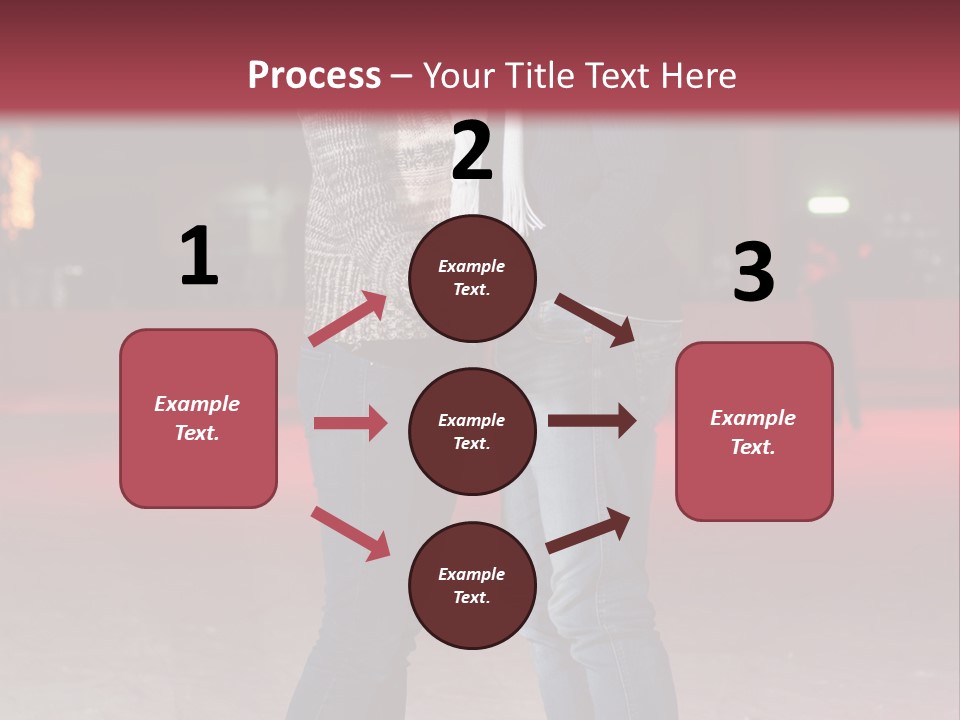 Process – Your Title Text Here

1

Example Text.

2

Example Text.

Example Text.

Example Text.

3

Example Text.